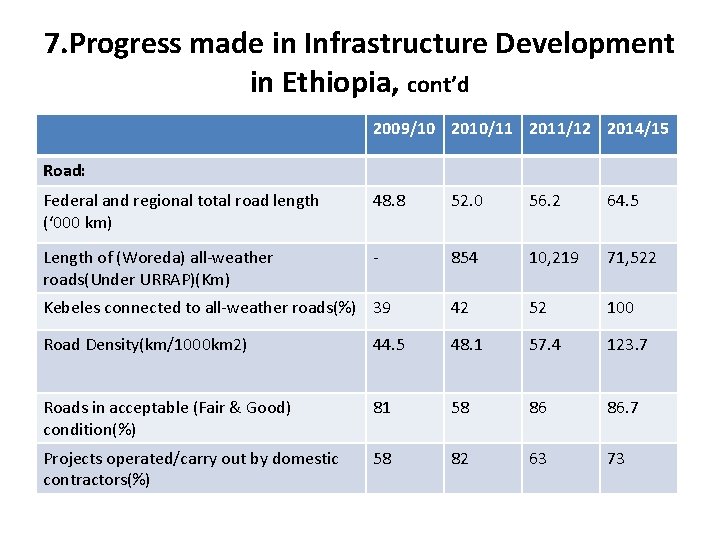 7.Progress made in Infrastructure Development in Ethiopia, cont'd

| | 2009/10 | 2010/11 | 2011/12 | 2014/15 |
|---|---|---|---|---|
| Road: | | | | |
| Federal and regional total road length ('000 km) | 48.8 | 52.0 | 56.2 | 64.5 |
| Length of (Woreda) all-weather roads(Under URRAP)(Km) | - | 854 | 10,219 | 71,522 |
| Kebeles connected to all-weather roads(%) | 39 | 42 | 52 | 100 |
| Road Density(km/1000km2) | 44.5 | 48.1 | 57.4 | 123.7 |
| Roads in acceptable (Fair & Good) condition(%) | 81 | 58 | 86 | 86.7 |
| Projects operated/carry out by domestic contractors(%) | 58 | 82 | 63 | 73 |